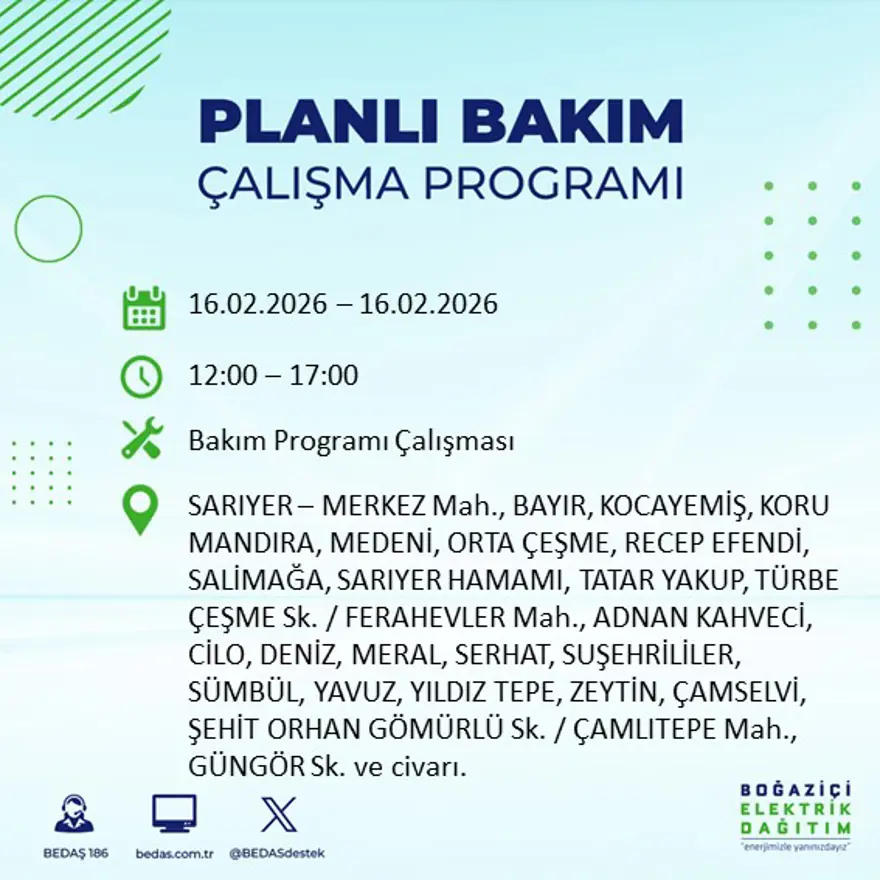 PLANLI BAKIM
ÇALIŞMA PROGRAMI

16.02.2026 – 16.02.2026

12:00 – 17:00

Bakım Programı Çalışması

SARIYER – MERKEZ Mah., BAYIR, KOCAYEMİŞ, KORU MANDIRA, MEDENİ, ORTA ÇEŞME, RECEP EFENDİ, SALİMAĞA, SARIYER HAMAMI, TATAR YAKUP, TÜRBE ÇEŞME Sk. / FERAHEVLER Mah., ADNAN KAHVECİ, CİLO, DENİZ, MERAL, SERHAT, SUŞEHRİLİLER, SÜMBÜL, YAVUZ, YILDIZ TEPE, ZEYTİN, ÇAMSELVİ, ŞEHİT ORHAN GÖMÜRLÜ Sk. / ÇAMLITEPE Mah., GÜNGÖR Sk. ve civarı.

BEDAŞ 186
bedas.com.tr
@BEDASdestek

BOĞAZİÇİ
ELEKTRİK
DAĞITIM
"enerjimizle yanınızdayız"